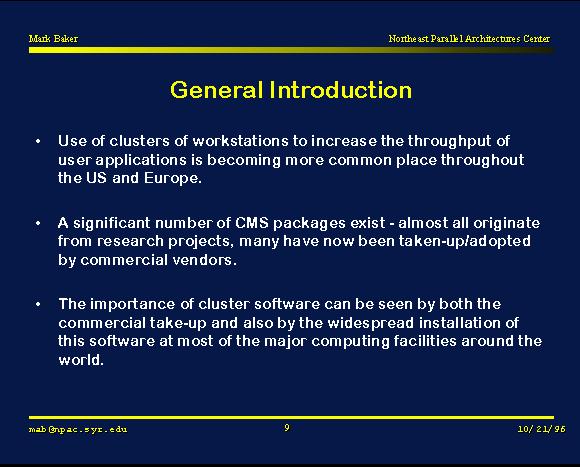 Mark Baker

Northeast Parallel Architectures Center

General Introduction

• Use of clusters of workstations to increase the throughput of user applications is becoming more common place throughout the US and Europe.

• A significant number of CMS packages exist - almost all originate from research projects, many have now been taken-up/adopted by commercial vendors.

• The importance of cluster software can be seen by both the commercial take-up and also by the widespread installation of this software at most of the major computing facilities around the world.

mab@npac.syr.edu

9

10/21/96